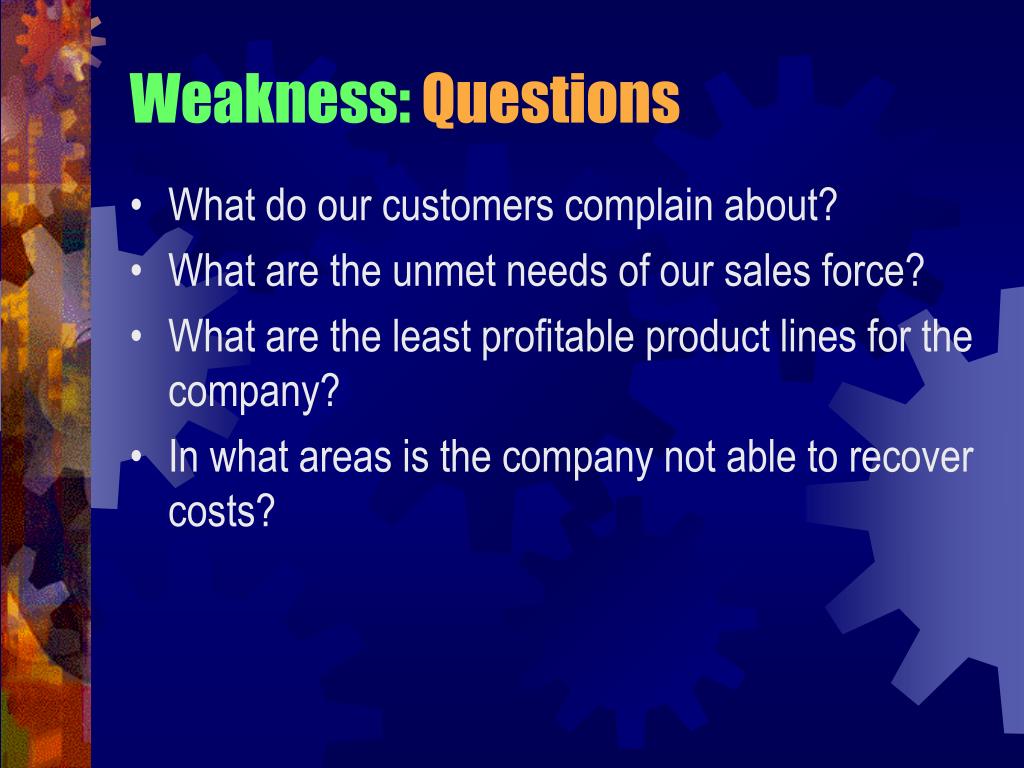 Weakness: Questions

• What do our customers complain about?
• What are the unmet needs of our sales force?
• What are the least profitable product lines for the company?
• In what areas is the company not able to recover costs?